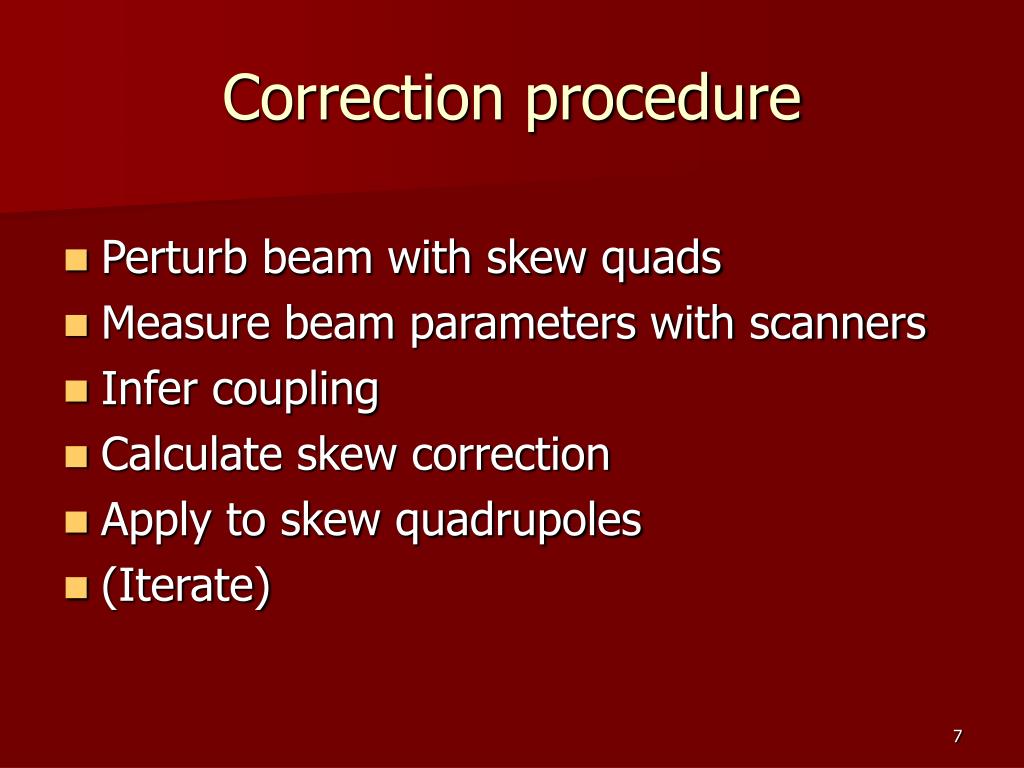 Correction procedure

- Perturb beam with skew quads
- Measure beam parameters with scanners
- Infer coupling
- Calculate skew correction
- Apply to skew quadrupoles
- (Iterate)

7